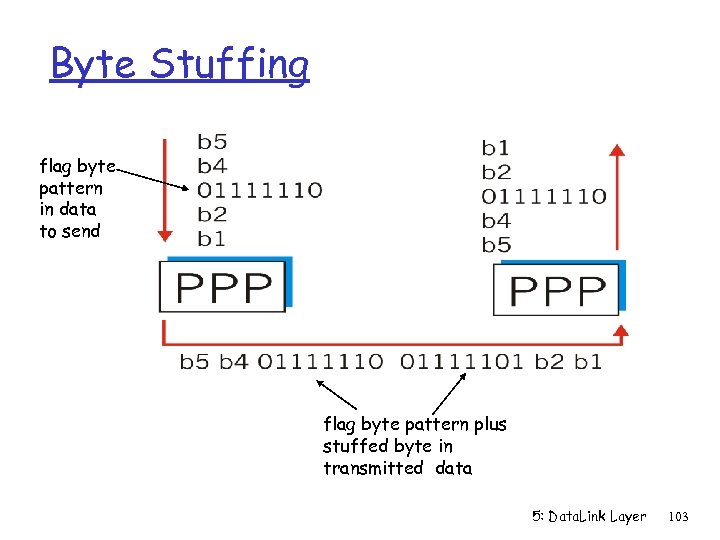 Byte Stuffing

flag byte pattern in data to send

b5
b4
01111110
b2
b1

PPP

b1
b2
01111110
b4
b5

PPP

b5 b4 01111110 01111101 b2 b1

flag byte pattern plus stuffed byte in transmitted data

5: DataLink Layer 103